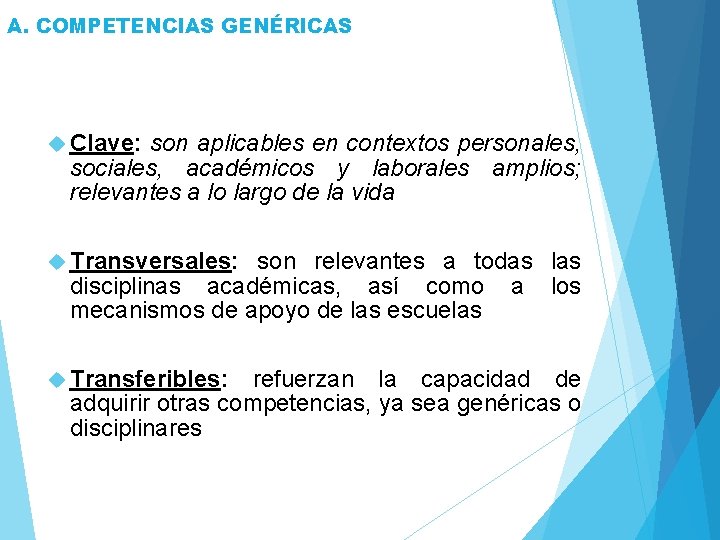 A. COMPETENCIAS GENÉRICAS

Clave: son aplicables en contextos personales, sociales, académicos y laborales amplios; relevantes a lo largo de la vida

Transversales: son relevantes a todas las disciplinas académicas, así como a los mecanismos de apoyo de las escuelas

Transferibles: refuerzan la capacidad de adquirir otras competencias, ya sea genéricas o disciplinares